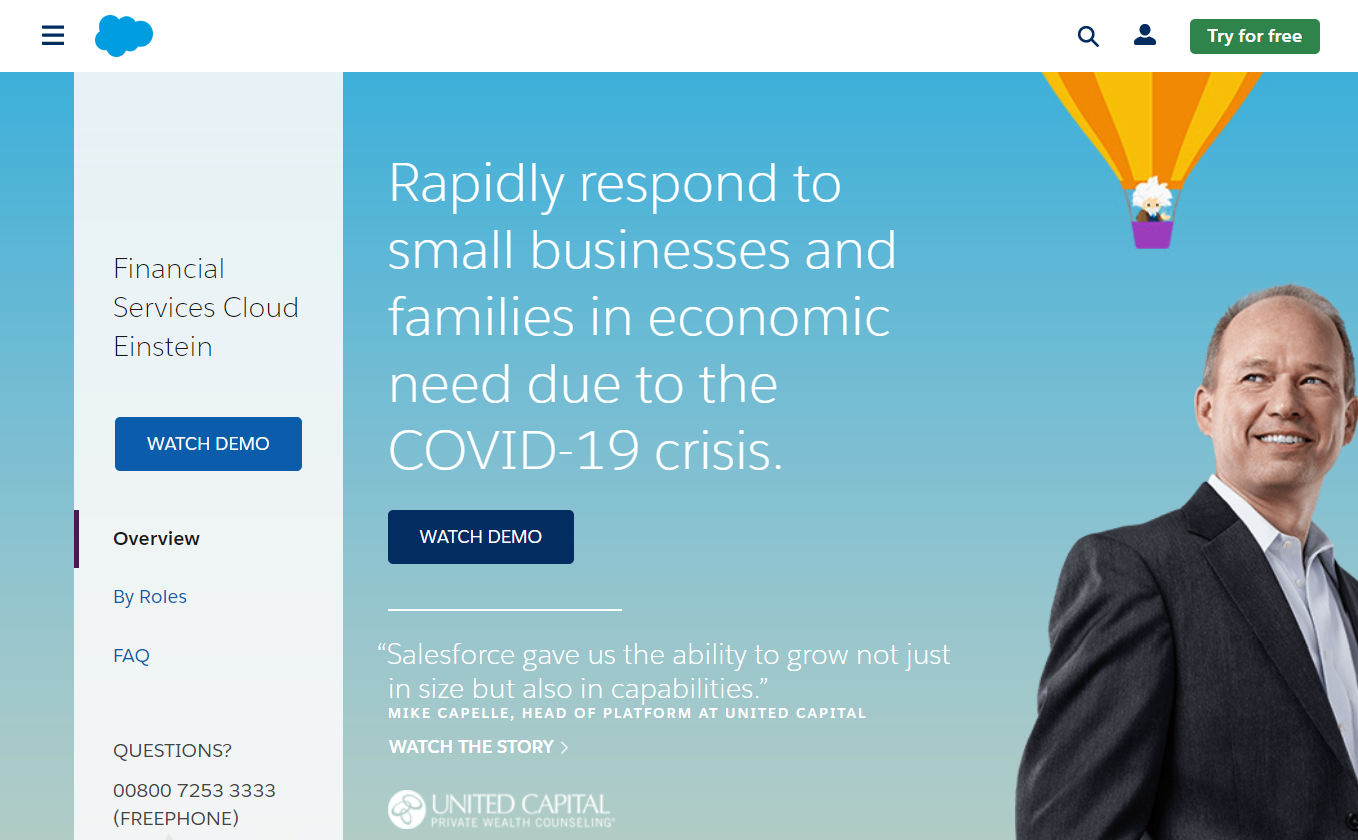 Try for free

Financial Services Cloud Einstein

WATCH DEMO

Overview

By Roles

FAQ

QUESTIONS?

00800 7253 3333 (FREEPHONE)

Rapidly respond to small businesses and families in economic need due to the COVID-19 crisis.

WATCH DEMO

“Salesforce gave us the ability to grow not just in size but also in capabilities.”

MIKE CAPELLE, HEAD OF PLATFORM AT UNITED CAPITAL

WATCH THE STORY >

UNITED CAPITAL
PRIVATE WEALTH COUNSELING